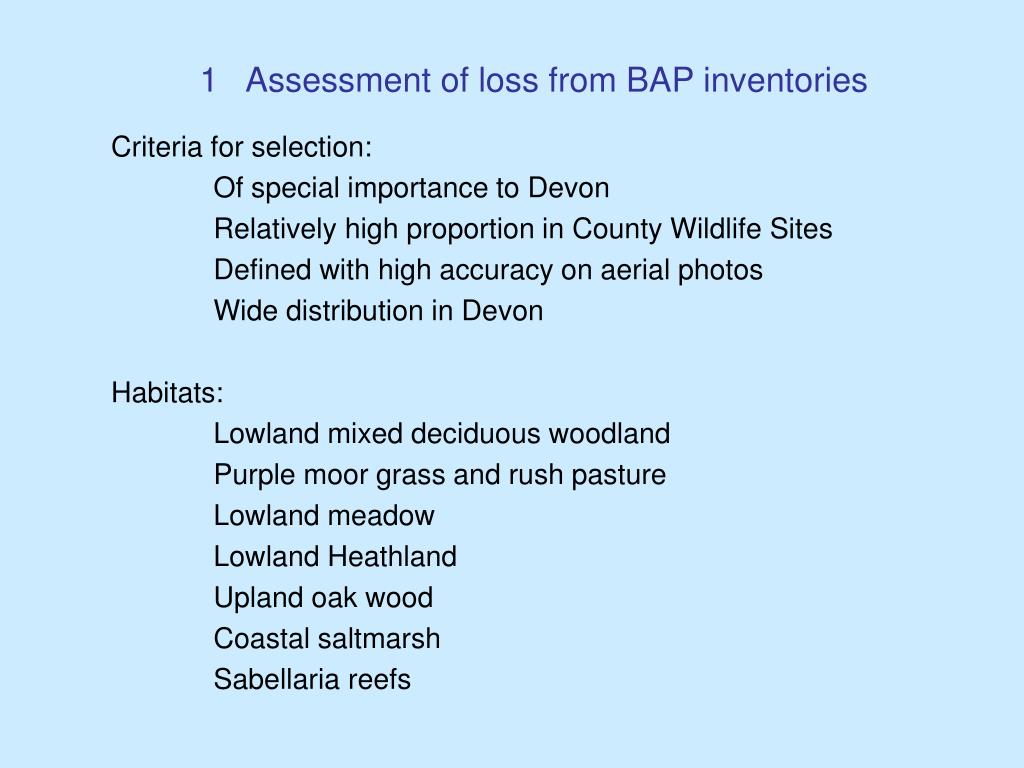 1 Assessment of loss from BAP inventories

Criteria for selection:
Of special importance to Devon
Relatively high proportion in County Wildlife Sites
Defined with high accuracy on aerial photos
Wide distribution in Devon

Habitats:
Lowland mixed deciduous woodland
Purple moor grass and rush pasture
Lowland meadow
Lowland Heathland
Upland oak wood
Coastal saltmarsh
Sabellaria reefs